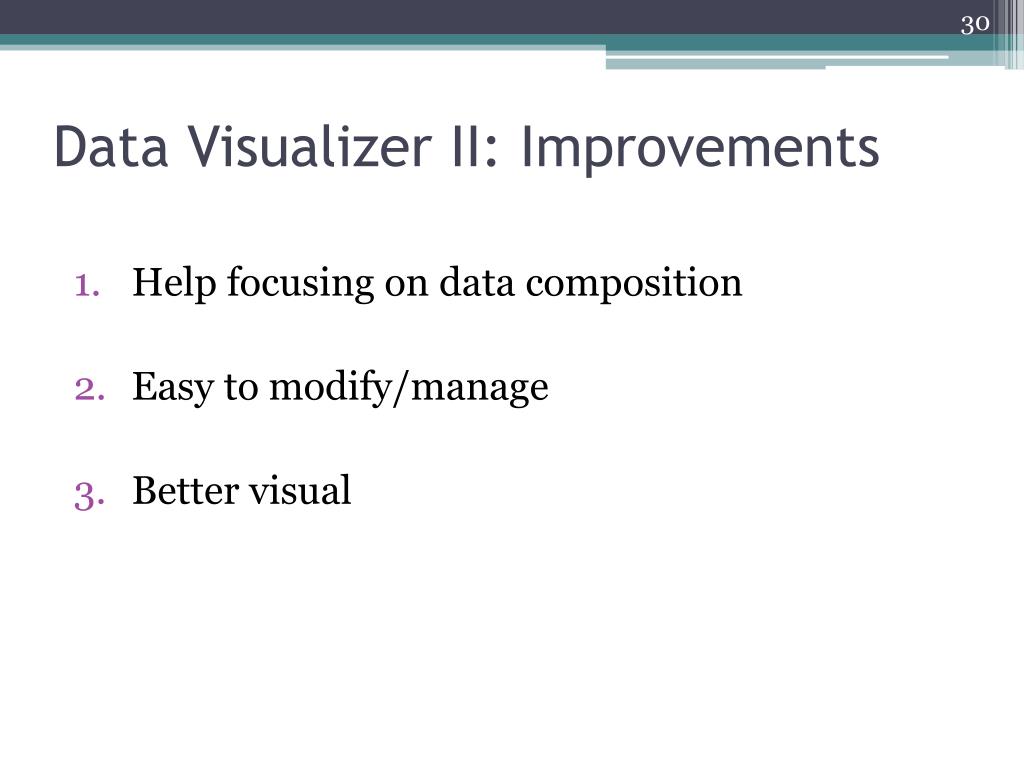 30

Data Visualizer II: Improvements

1. Help focusing on data composition

2. Easy to modify/manage

3. Better visual